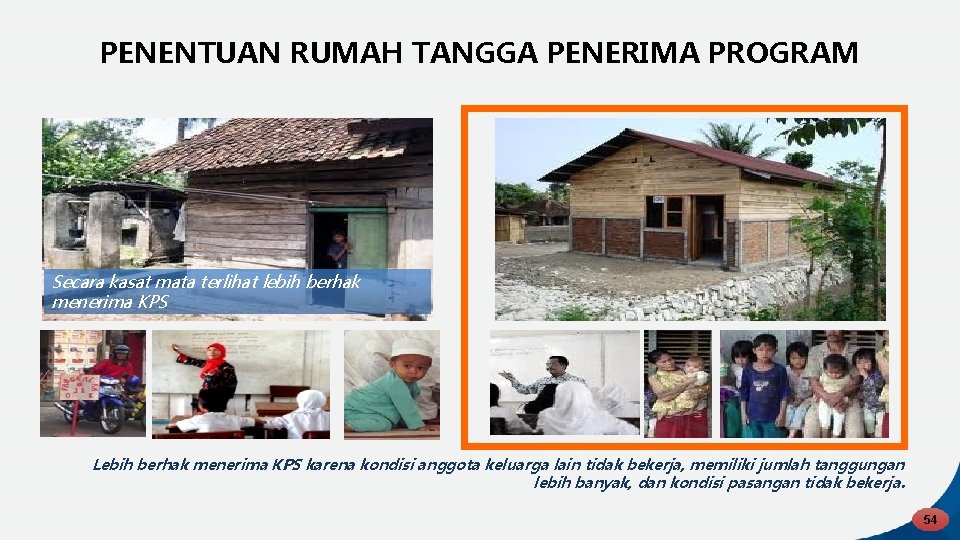 PENENTUAN RUMAH TANGGA PENERIMA PROGRAM

Secara kasat mata terlihat lebih berhak menerima KPS

Lebih berhak menerima KPS karena kondisi anggota keluarga lain tidak bekerja, memiliki jumlah tanggungan lebih banyak, dan kondisi pasangan tidak bekerja.

54